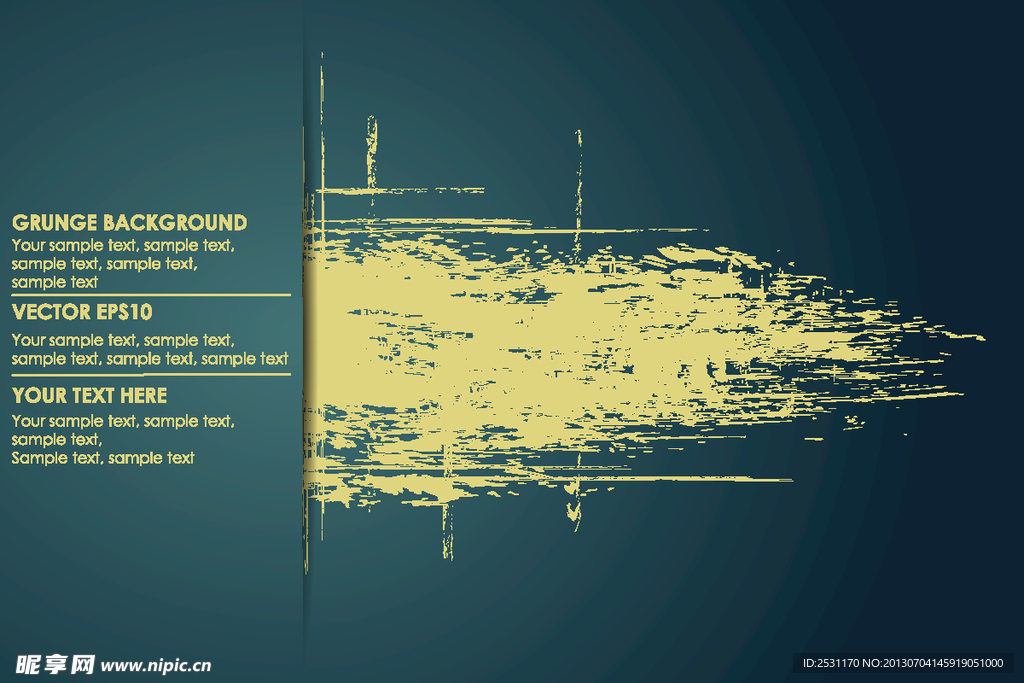 GRUNGE BACKGROUND
Your sample text, sample text, sample text, sample text, sample text

VECTOR EPS10
Your sample text, sample text, sample text, sample text, sample text

YOUR TEXT HERE
Your sample text, sample text, sample text,
Sample text, sample text

昵享网 www.nipic.cn

ID:2531170 NO:20130704145919051000